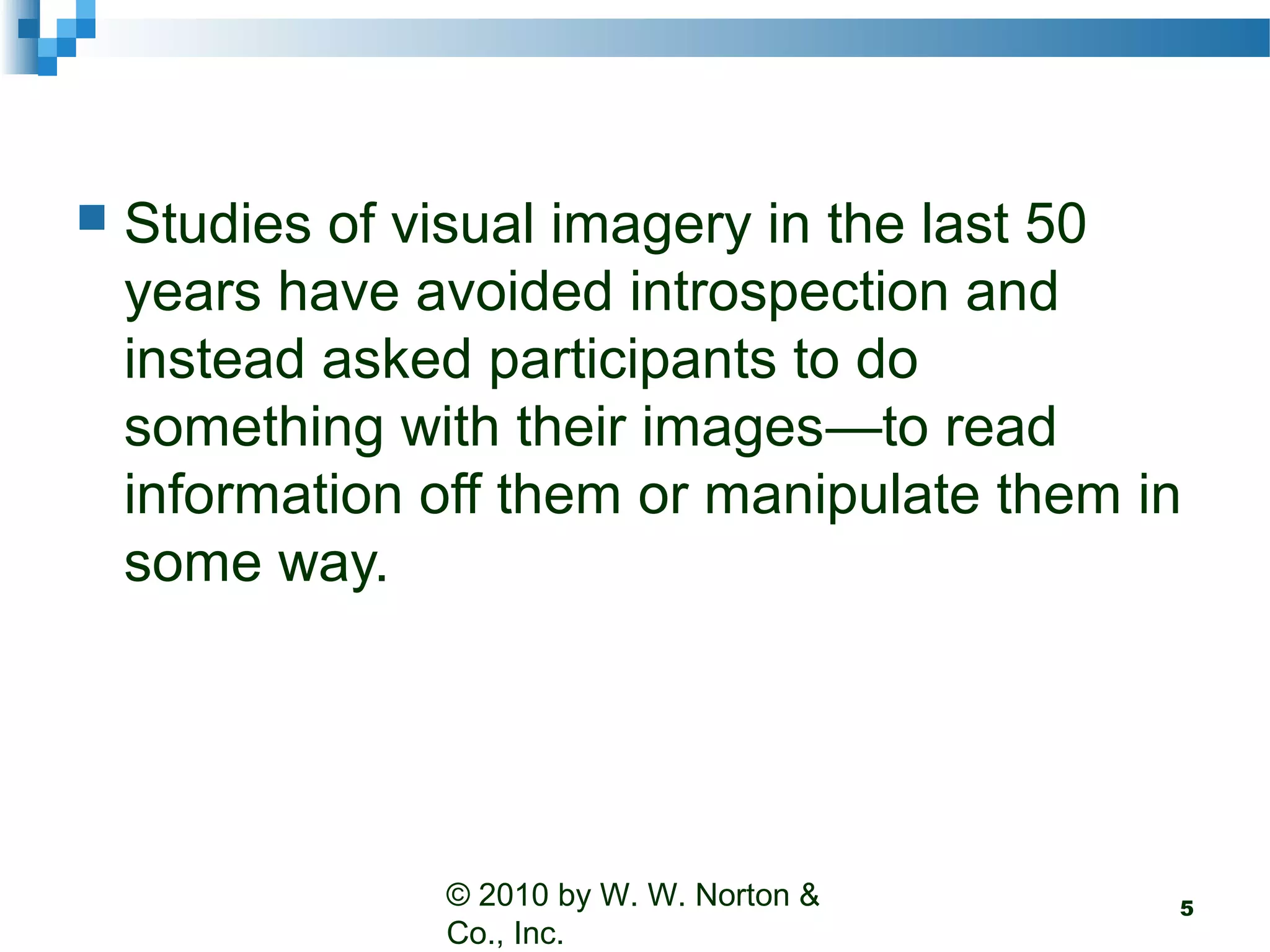 Studies of visual imagery in the last 50 years have avoided introspection and instead asked participants to do something with their images—to read information off them or manipulate them in some way.

© 2010 by W. W. Norton & Co., Inc.

5